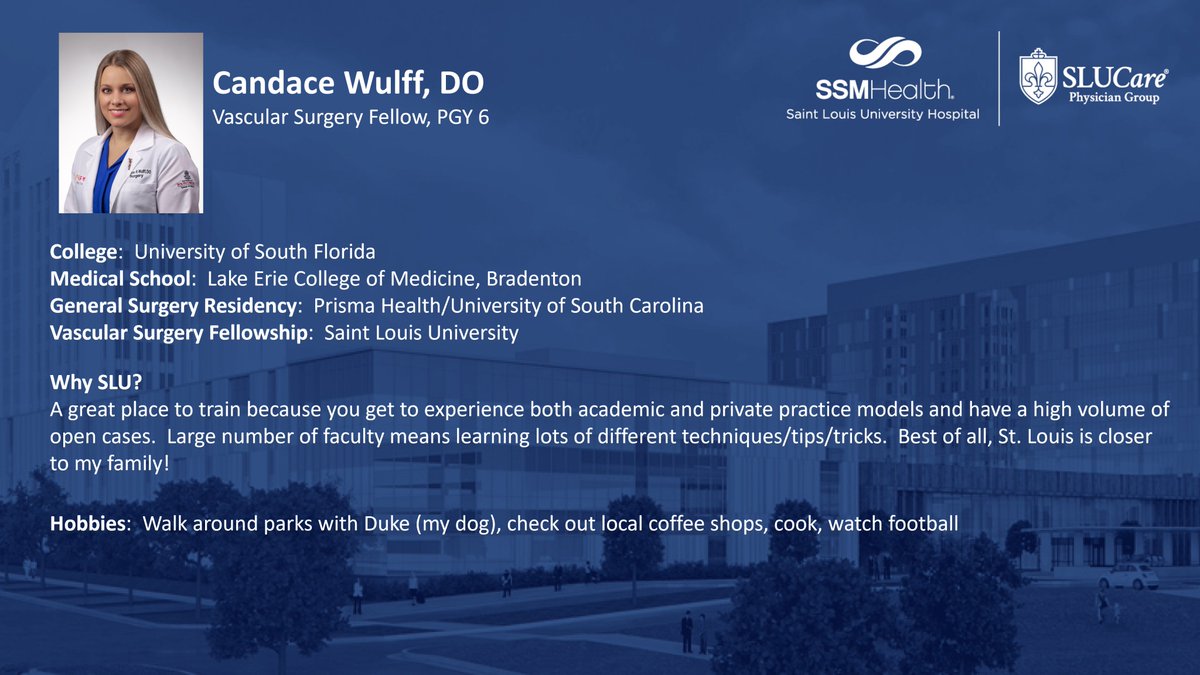 Candace Wulff, DO
Vascular Surgery Fellow, PGY 6

SSMHealth.
Saint Louis University Hospital

SLUCare®
Physician Group

College: University of South Florida
Medical School: Lake Erie College of Medicine, Bradenton
General Surgery Residency: Prisma Health/University of South Carolina
Vascular Surgery Fellowship: Saint Louis University

Why SLU?
A great place to train because you get to experience both academic and private practice models and have a high volume of open cases. Large number of faculty means learning lots of different techniques/tips/tricks. Best of all, St. Louis is closer to my family!

Hobbies: Walk around parks with Duke (my dog), check out local coffee shops, cook, watch football